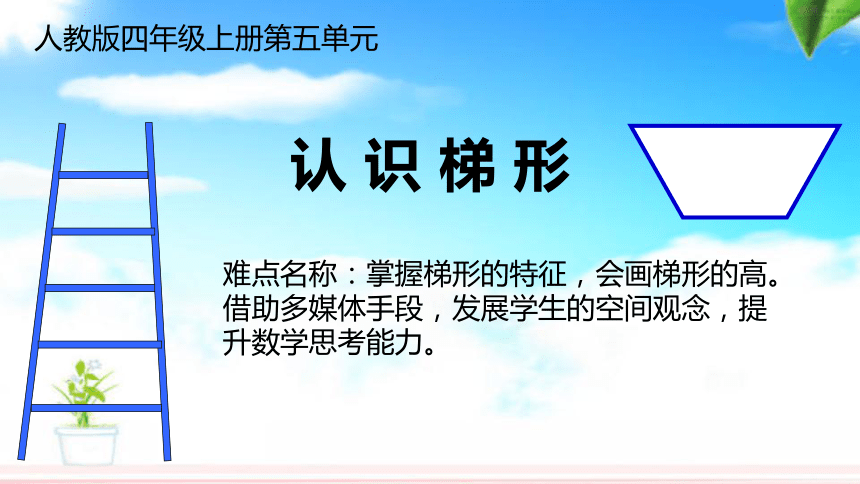 人教版四年级上册第五单元

认识梯形

难点名称：掌握梯形的特征，会画梯形的高。借助多媒体手段，发展学生的空间观念，提升数学思考能力。